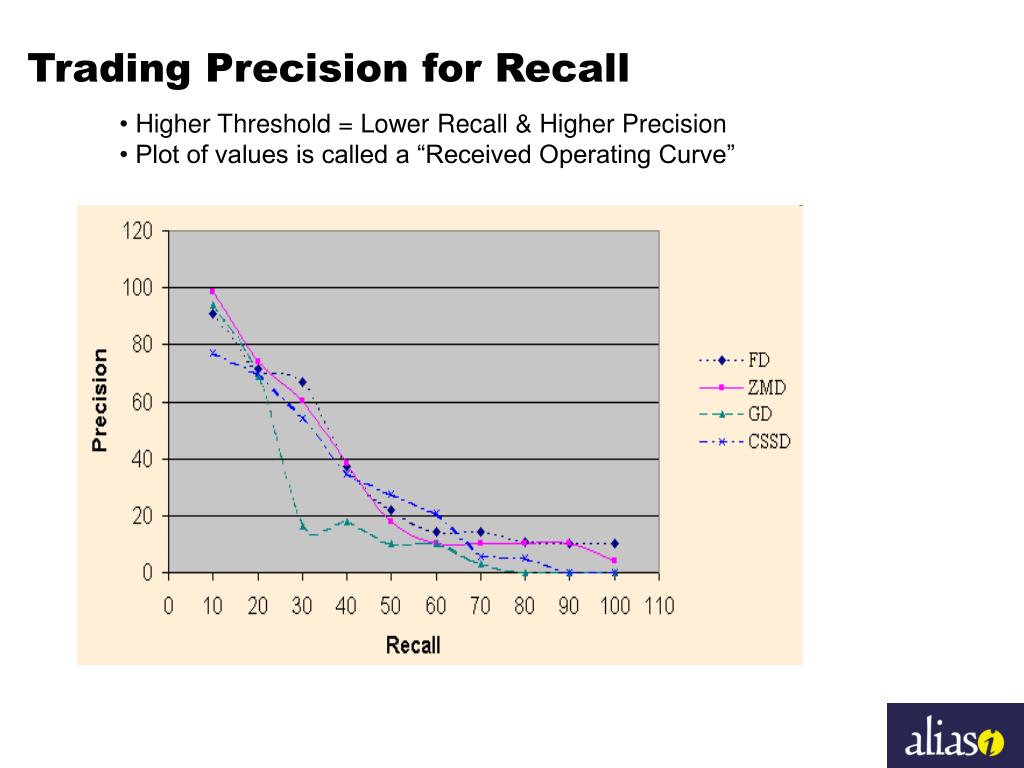 Trading Precision for Recall

• Higher Threshold = Lower Recall & Higher Precision
• Plot of values is called a “Received Operating Curve”

120
100
80
60
40
20
0
Precision
0 10 20 30 40 50 60 70 80 90 100 110
Recall

FD
ZMD
GD
CSSD

alias i